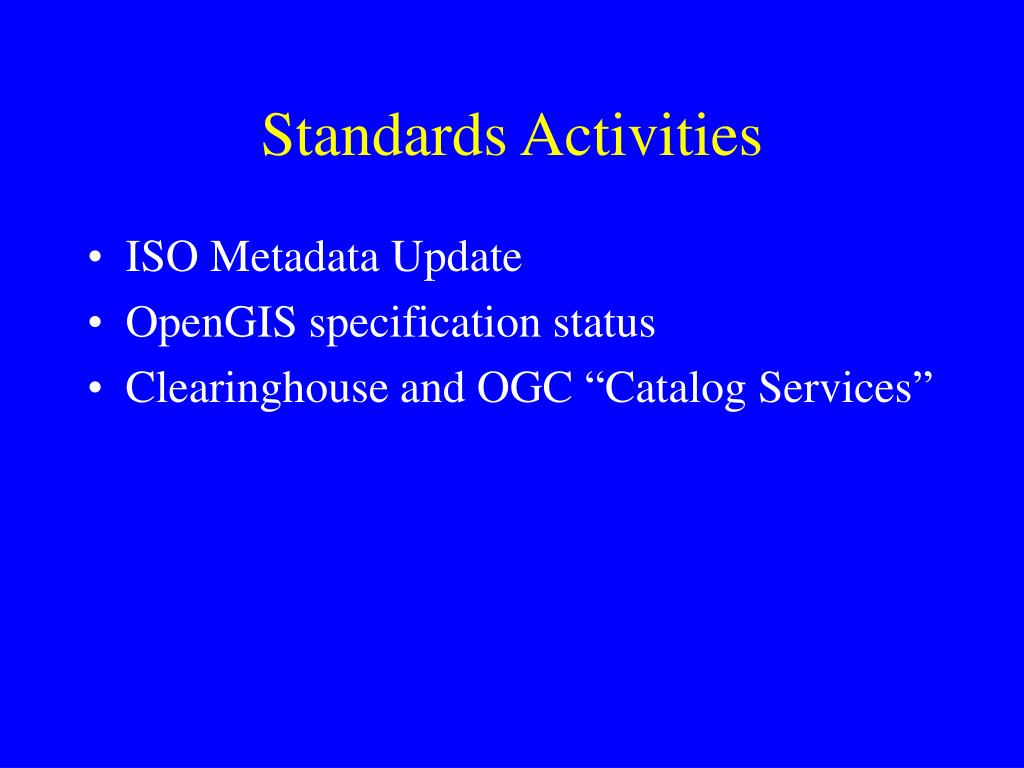 Standards Activities

• ISO Metadata Update
• OpenGIS specification status
• Clearinghouse and OGC “Catalog Services”